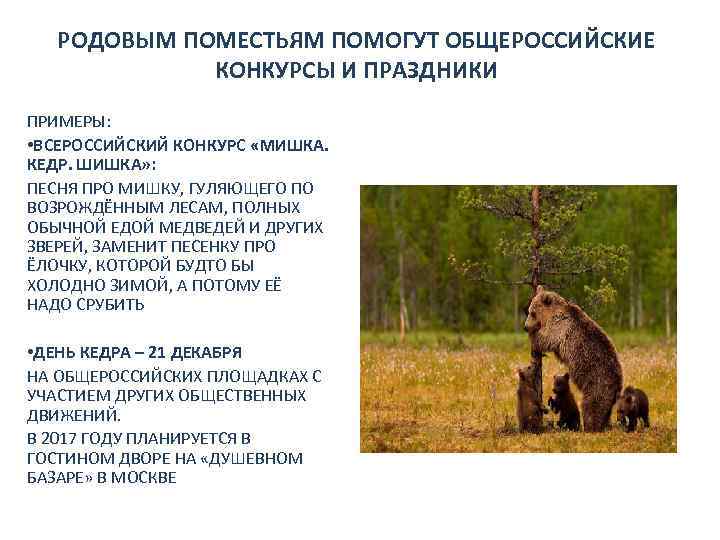 РОДОВЫМ ПОМЕСТЬЯМ ПОМОГУТ ОБЩЕРОССИЙСКИЕ КОНКУРСЫ И ПРАЗДНИКИ

ПРИМЕРЫ:

•ВСЕРОССИЙСКИЙ КОНКУРС «МИШКА. КЕДР. ШИШКА»:

ПЕСНЯ ПРО МИШКУ, ГУЛЯЮЩЕГО ПО ВОЗРОЖДЁННЫМ ЛЕСАМ, ПОЛНЫХ ОБЫЧНОЙ ЕДОЙ МЕДВЕДЕЙ И ДРУГИХ ЗВЕРЕЙ, ЗАМЕНИТ ПЕСЕНКУ ПРО ЁЛОЧКУ, КОТОРОЙ БУДТО БЫ ХОЛОДНО ЗИМОЙ, А ПОТОМУ ЕЁ НАДО СРУБИТЬ

•ДЕНЬ КЕДРА – 21 ДЕКАБРЯ

НА ОБЩЕРОССИЙСКИХ ПЛОЩАДКАХ С УЧАСТИЕМ ДРУГИХ ОБЩЕСТВЕННЫХ ДВИЖЕНИЙ.

В 2017 ГОДУ ПЛАНИРУЕТСЯ В ГОСТИНОМ ДВОРЕ НА «ДУШЕВНОМ БАЗАРЕ» В МОСКВЕ